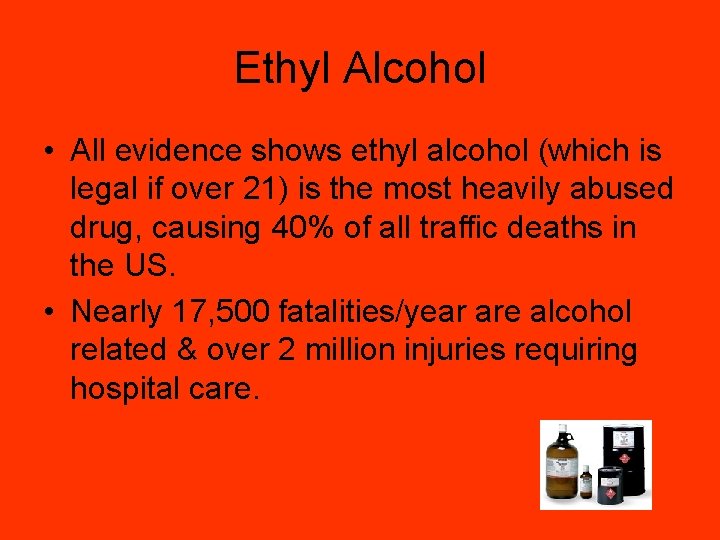 Ethyl Alcohol

• All evidence shows ethyl alcohol (which is legal if over 21) is the most heavily abused drug, causing 40% of all traffic deaths in the US.

• Nearly 17,500 fatalities/year are alcohol related & over 2 million injuries requiring hospital care.